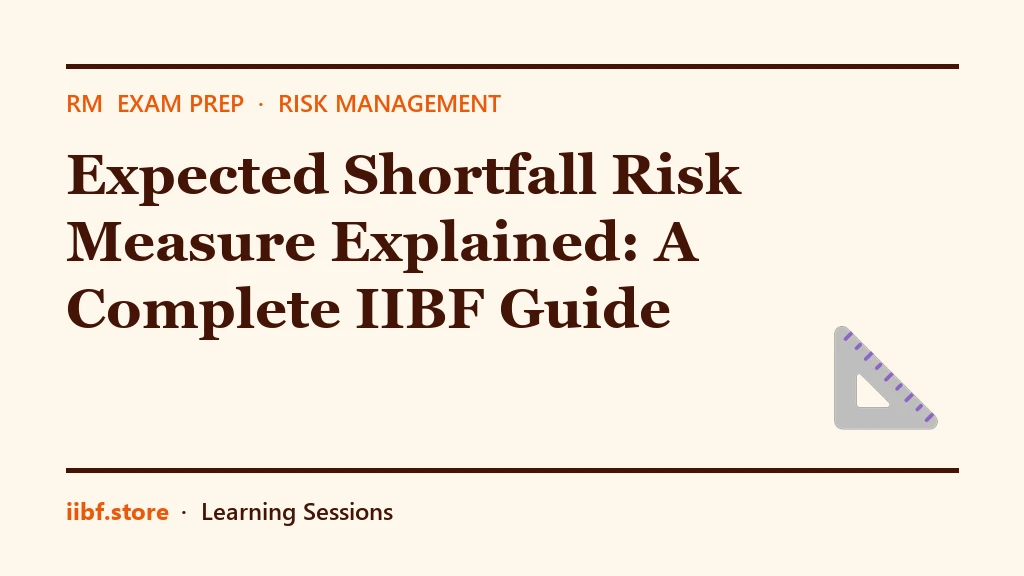 RM EXAM PREP · RISK MANAGEMENT

Expected Shortfall Risk Measure Explained: A Complete IIBF Guide

iibf.store · Learning Sessions